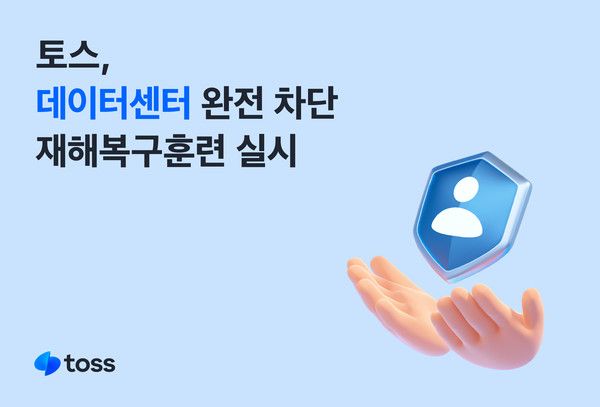 토스,
데이터센터 완전 차단
재해복구훈련 실시

toss